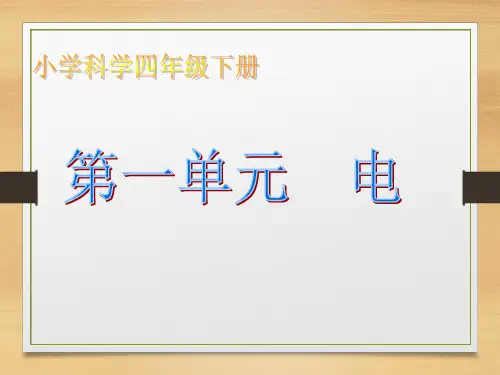 小学科学四年级下册

第一单元　电